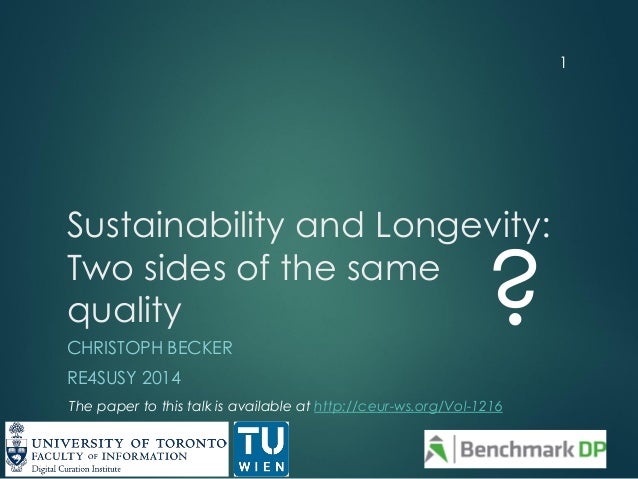 1

Sustainability and Longevity: Two sides of the same quality

?

CHRISTOPH BECKER

RE4SUSY 2014

The paper to this talk is available at http://ceur-ws.org/Vol-1216

UNIVERSITY OF TORONTO
FACULTY OF INFORMATION
Digital Curation Institute

TU
WIEN

Benchmark DP